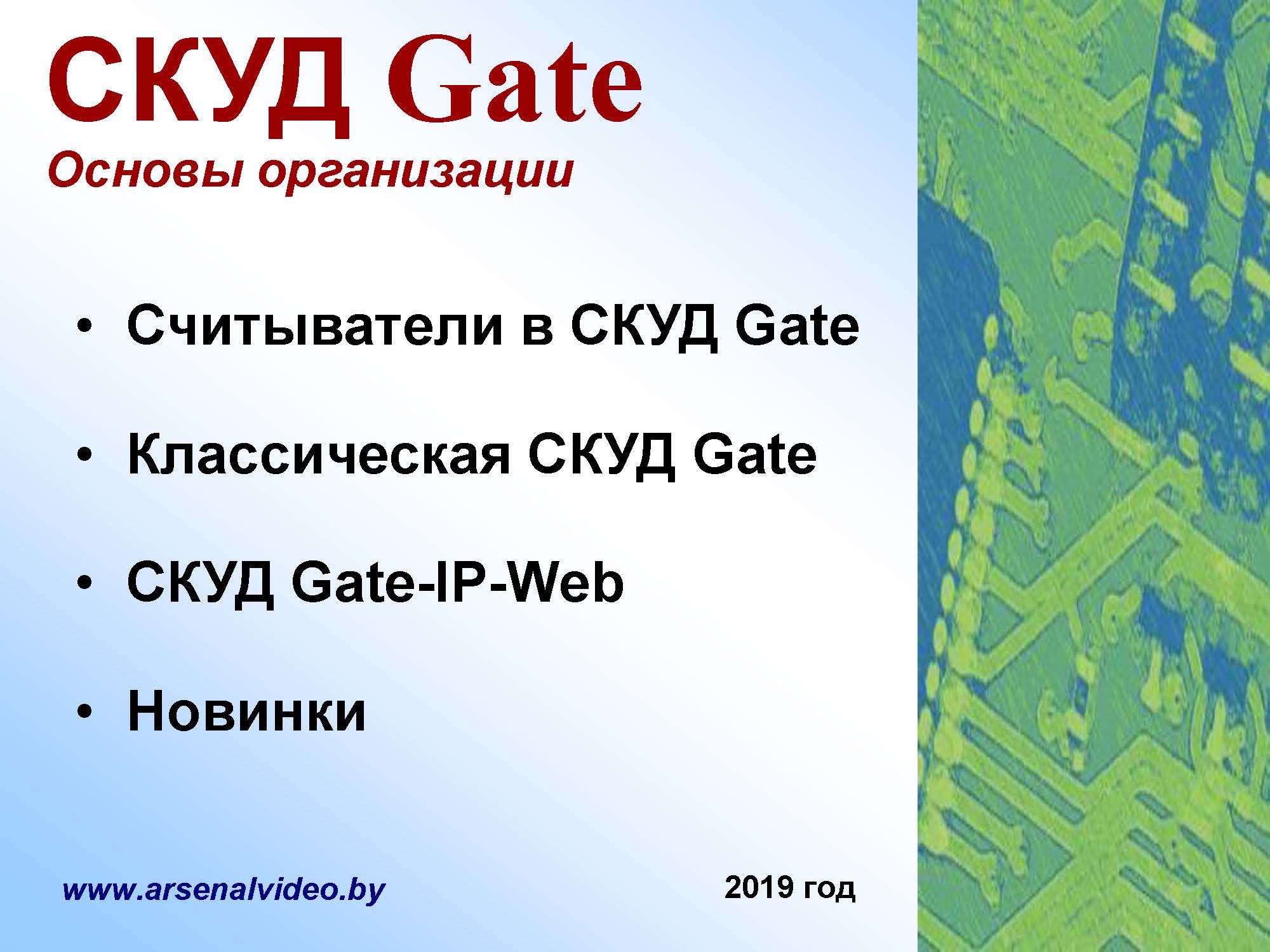 СКУД Gate
Основы организации

• Считыватели в СКУД Gate

• Классическая СКУД Gate

• СКУД Gate-IP-Web

• Новинки

www.arsenalvideo.by

2019 год